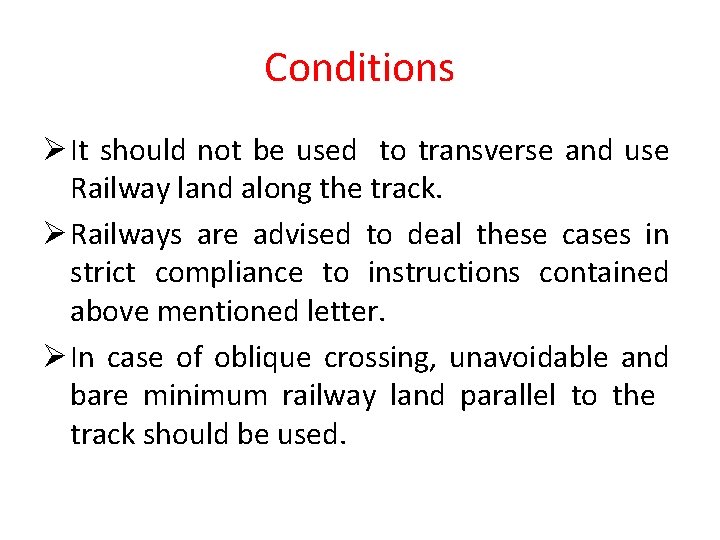 Conditions

➢ It should not be used to transverse and use Railway land along the track.

➢ Railways are advised to deal these cases in strict compliance to instructions contained above mentioned letter.

➢ In case of oblique crossing, unavoidable and bare minimum railway land parallel to the track should be used.